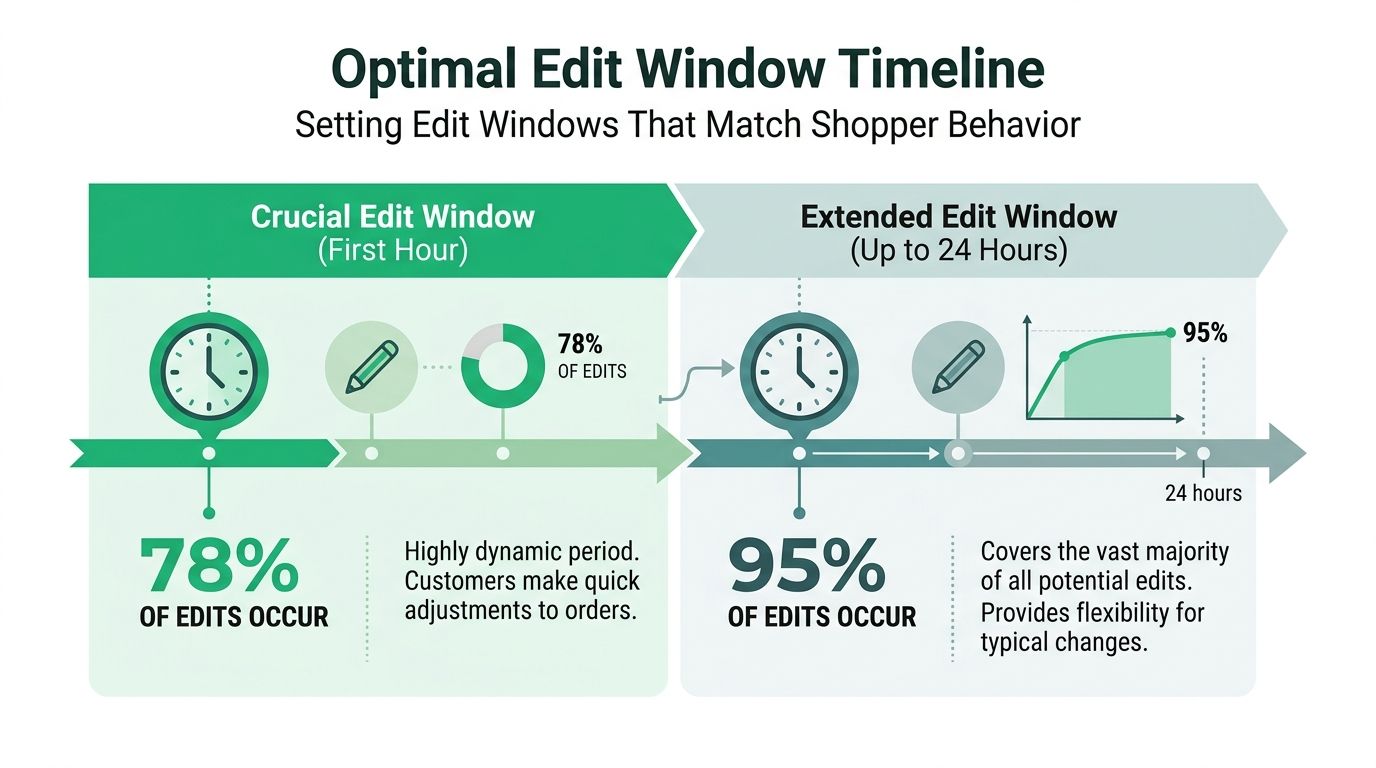 Optimal Edit Window Timeline
Setting Edit Windows That Match Shopper Behavior

Crucial Edit Window
(First Hour)

78%
OF EDITS

78%
OF EDITS OCCUR

Highly dynamic period. Customers make quick adjustments to orders.

Extended Edit Window
(Up to 24 Hours)

95%

24 hours

95%
OF EDITS OCCUR

Covers the vast majority of all potential edits. Provides flexibility for typical changes.